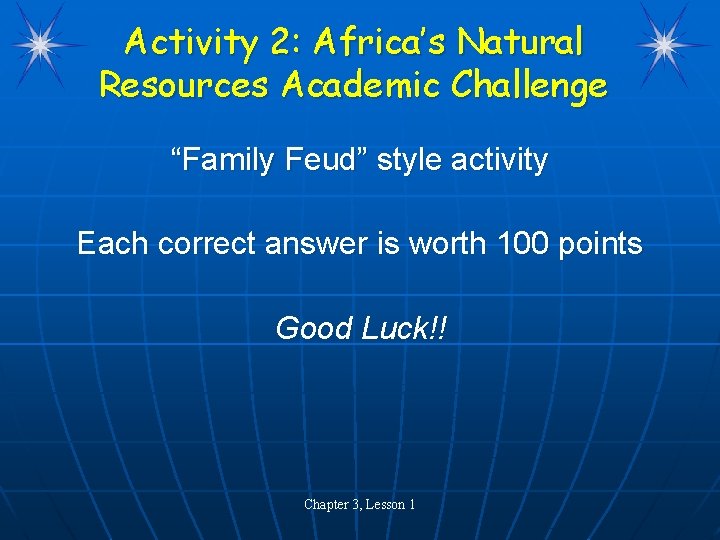 Activity 2: Africa's Natural Resources Academic Challenge

"Family Feud" style activity

Each correct answer is worth 100 points

Good Luck!!

Chapter 3, Lesson 1